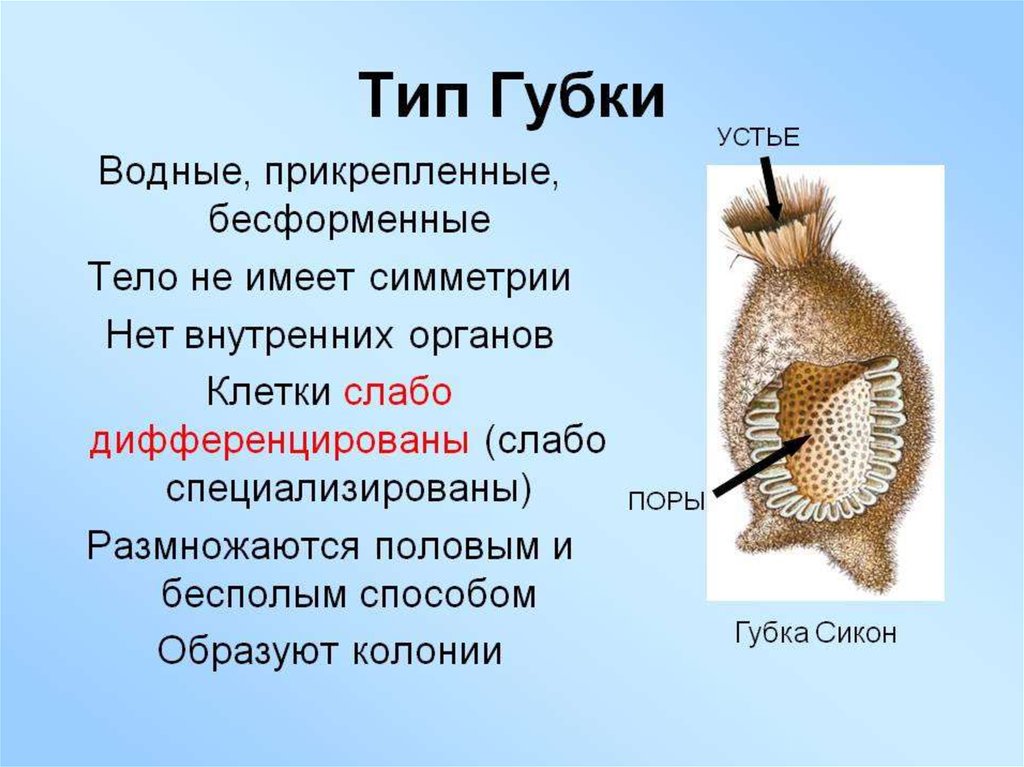 Тип Губки

Водные, прикрепленные, бесформенные

Тело не имеет симметрии

Нет внутренних органов

Клетки слабо дифференцированы (слабо специализированы)

Размножаются половым и бесполым способом

Образуют колонии

УСТЬЕ

ПОРЫ

Губка Сикон